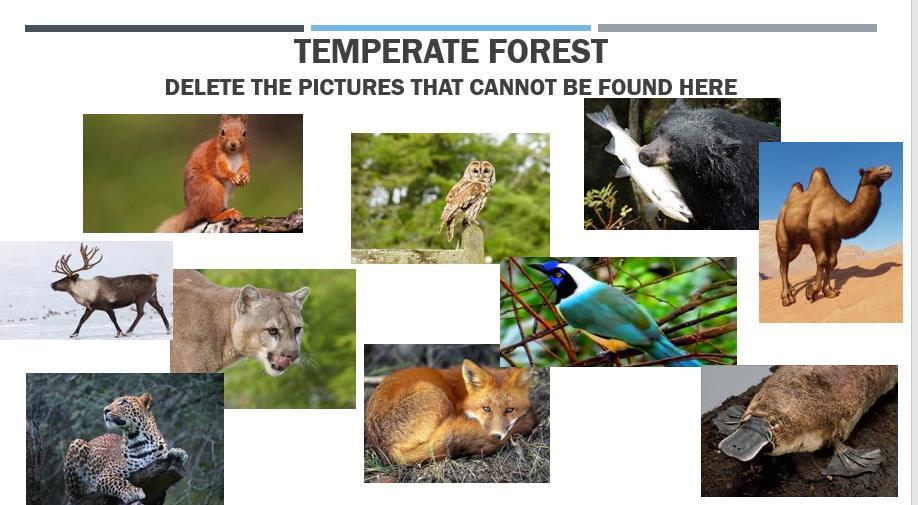 TEMPERATE FOREST

DELETE THE PICTURES THAT CANNOT BE FOUND HERE